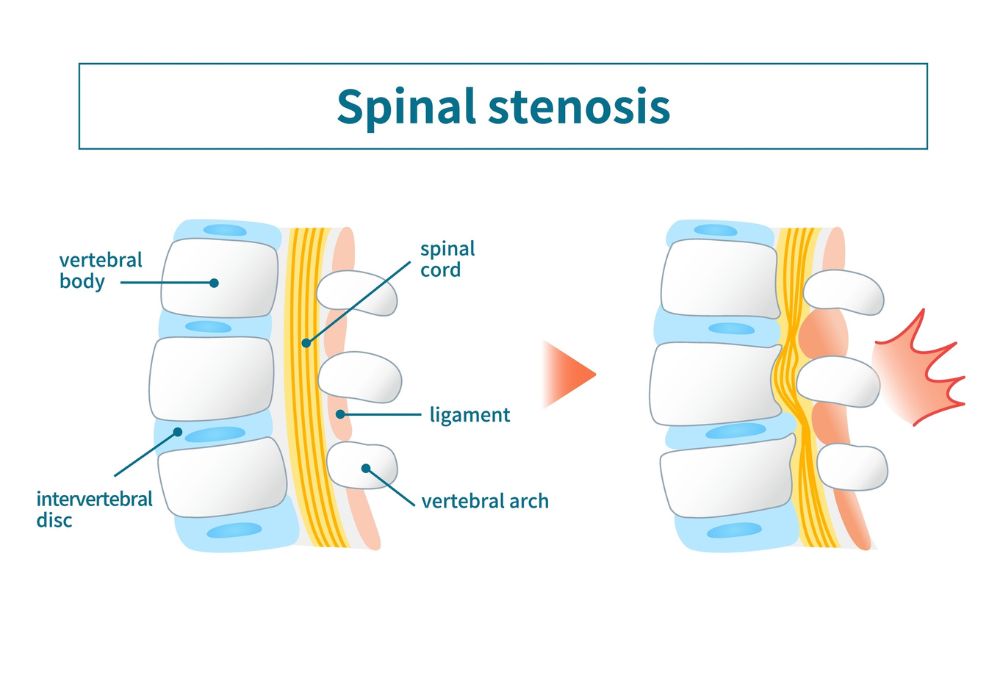 Spinal stenosis

vertebral body

spinal cord

ligament

intervertebral disc

vertebral arch